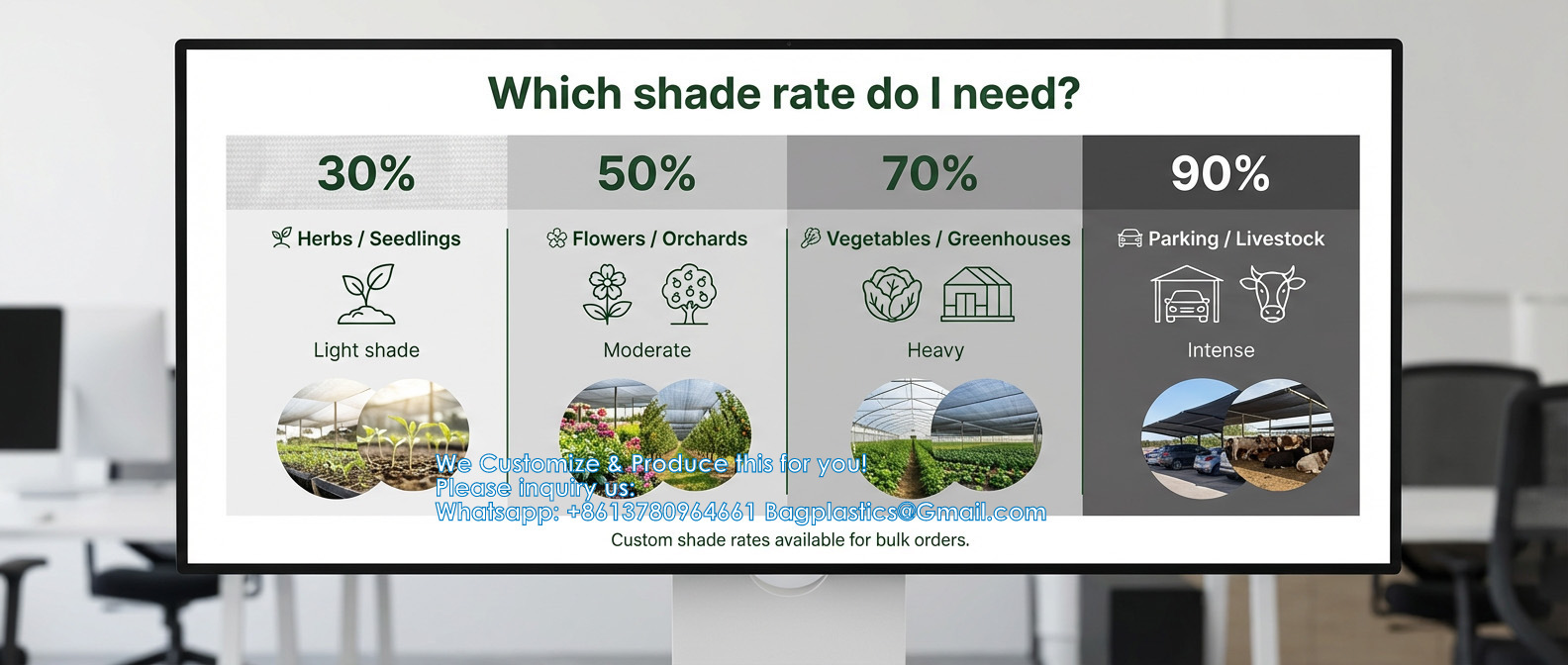 Which shade rate do I need?

30%

Herbs / Seedlings

Light shade

50%

Flowers / Orchards

Moderate

70%

Vegetables / Greenhouses

Heavy

90%

Parking / Livestock

Intense

We Customize & Produce this for you!
Please inquiry us:
Whatsapp: +8613780964661 Bagplastics@Gmail.com

Custom shade rates available for bulk orders.